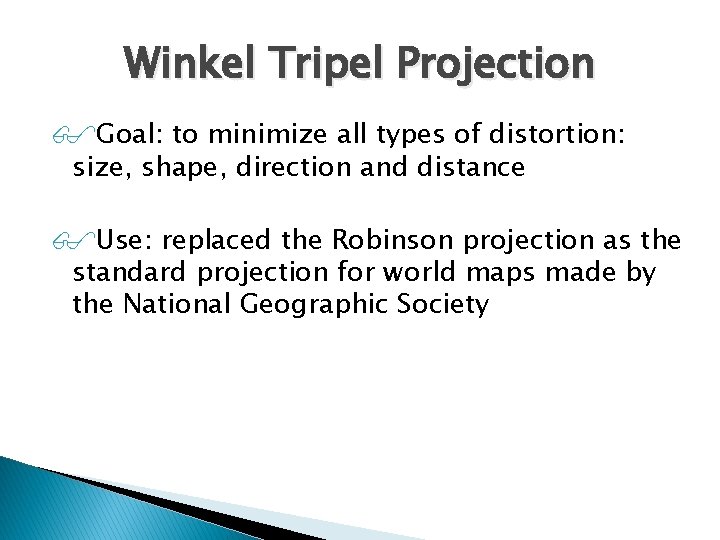 Winkel Tripel Projection

Goal: to minimize all types of distortion: size, shape, direction and distance

Use: replaced the Robinson projection as the standard projection for world maps made by the National Geographic Society